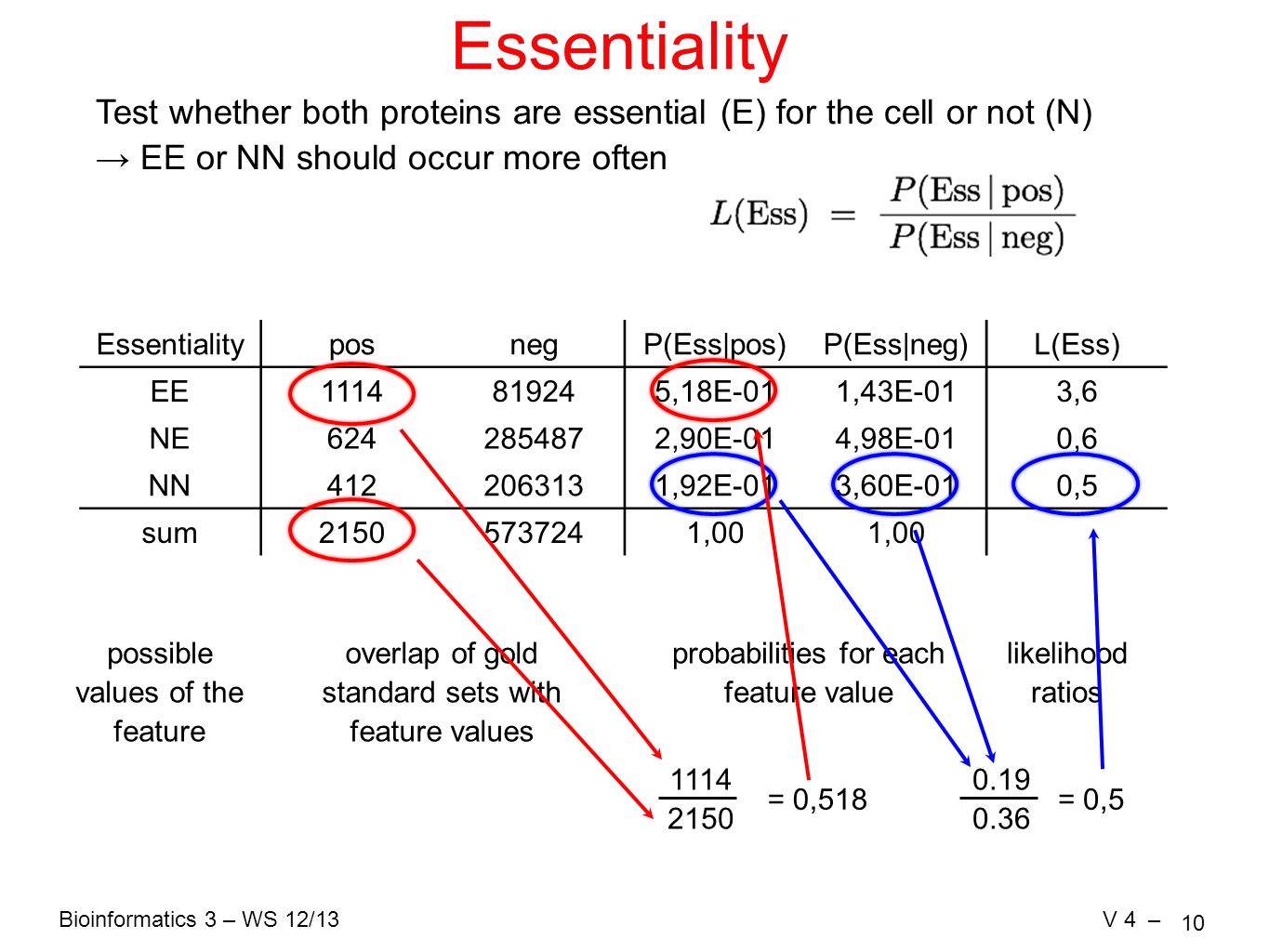 Essentiality

Test whether both proteins are essential (E) for the cell or not (N)
→ EE or NN should occur more often

$L(\text{Ess}) = \frac{P(\text{Ess} \mid \text{pos})}{P(\text{Ess} \mid \text{neg})}$

| Essentiality | pos | neg | P(Ess\|pos) | P(Ess\|neg) | L(Ess) |
|---|---|---|---|---|---|
| EE | 1114 | 81924 | 5,18E-01 | 1,43E-01 | 3,6 |
| NE | 624 | 285487 | 2,90E-01 | 4,98E-01 | 0,6 |
| NN | 412 | 206313 | 1,92E-01 | 3,60E-01 | 0,5 |
| sum | 2150 | 573724 | 1,00 | 1,00 | |

possible values of the feature

overlap of gold standard sets with feature values

probabilities for each feature value

likelihood ratios

$\frac{1114}{2150}$ = 0,518

$\frac{0.19}{0.36}$ = 0,5

Bioinformatics 3 – WS 12/13

V 4 – 10